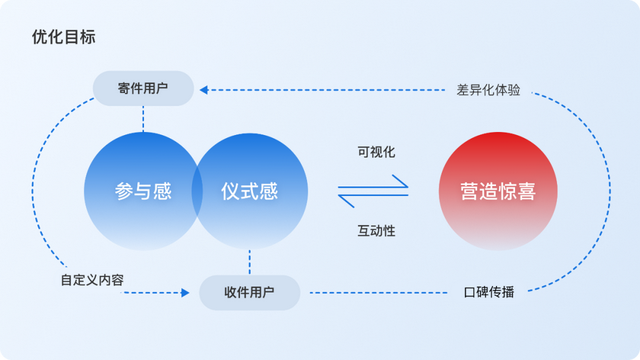 优化目标

寄件用户

差异化体验

参与感

仪式感

可视化

互动性

营造惊喜

自定义内容

收件用户

口碑传播